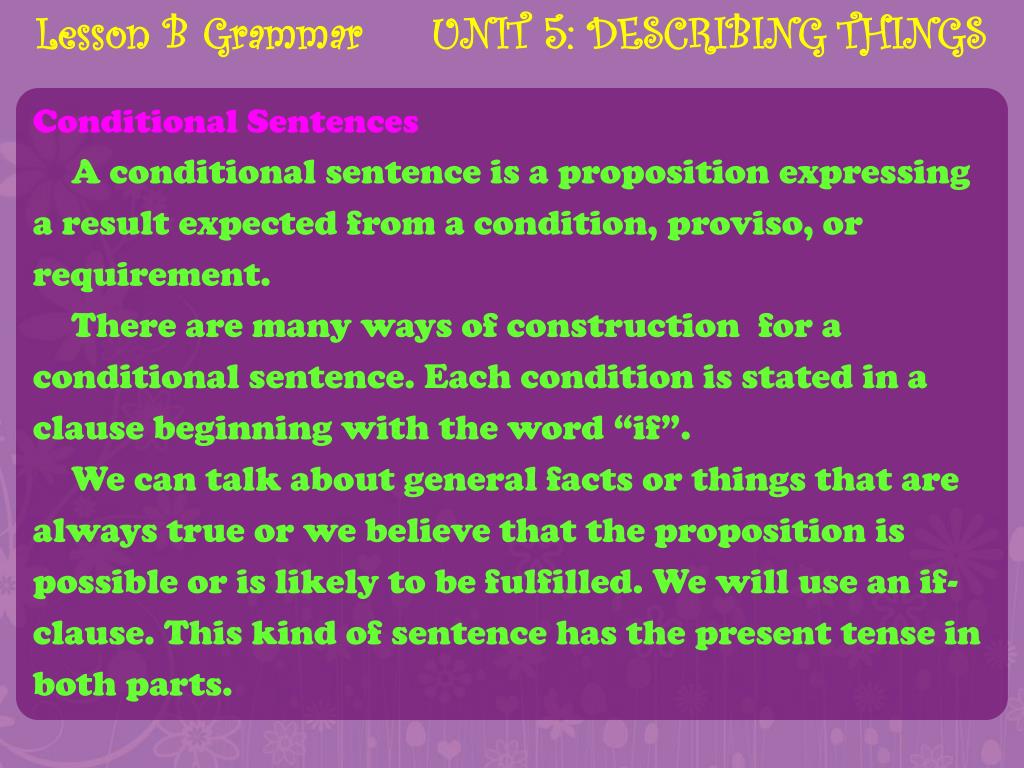 Lesson B Grammar UNIT 5: DESCRIBING THINGS

Conditional Sentences

A conditional sentence is a proposition expressing a result expected from a condition, proviso, or requirement.

There are many ways of construction for a conditional sentence. Each condition is stated in a clause beginning with the word “if”.

We can talk about general facts or things that are always true or we believe that the proposition is possible or is likely to be fulfilled. We will use an if-clause. This kind of sentence has the present tense in both parts.